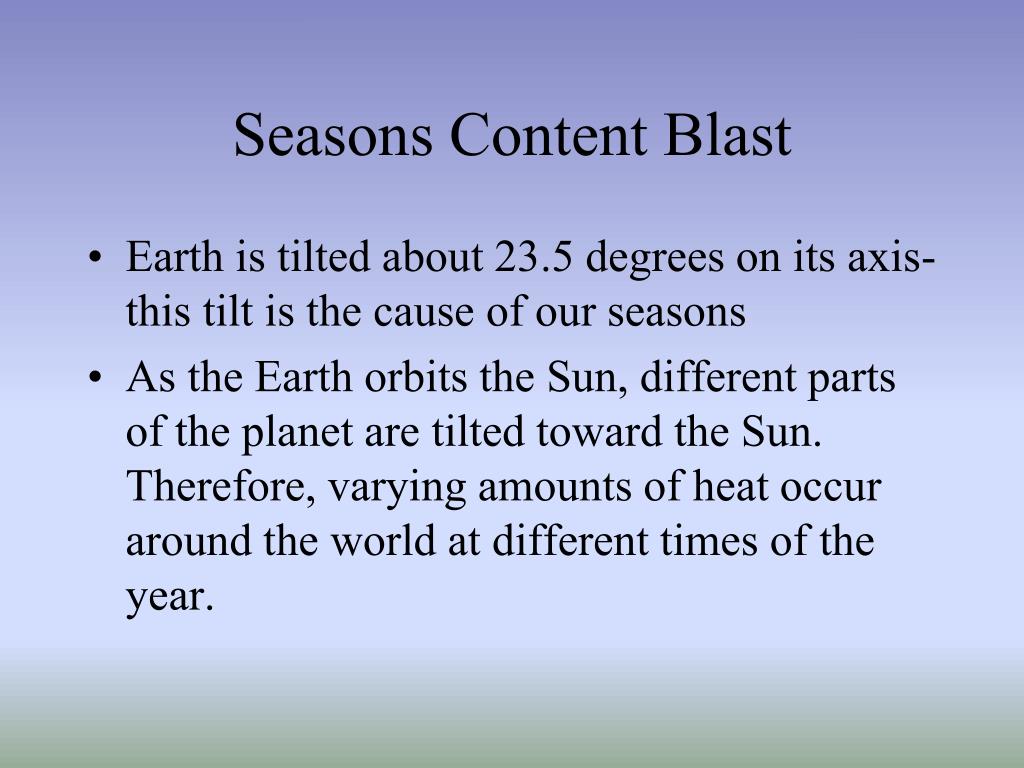 Seasons Content Blast

• Earth is tilted about 23.5 degrees on its axis- this tilt is the cause of our seasons
• As the Earth orbits the Sun, different parts of the planet are tilted toward the Sun. Therefore, varying amounts of heat occur around the world at different times of the year.